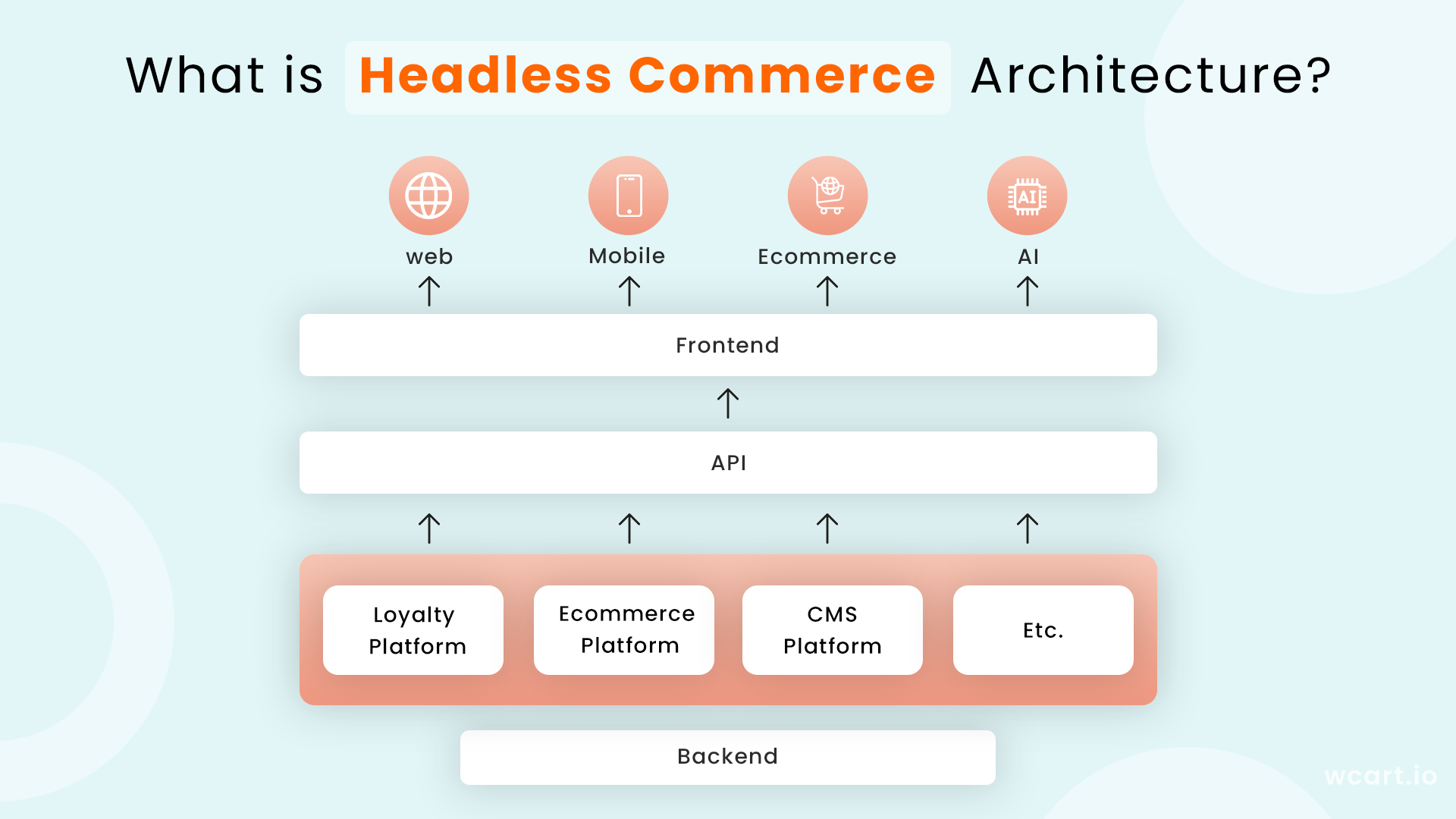 What is Headless Commerce Architecture?

AI

web

Mobile

Ecommerce

AI

Frontend

API

Loyalty Platform

Ecommerce Platform

CMS Platform

Etc.

Backend

wcart.io